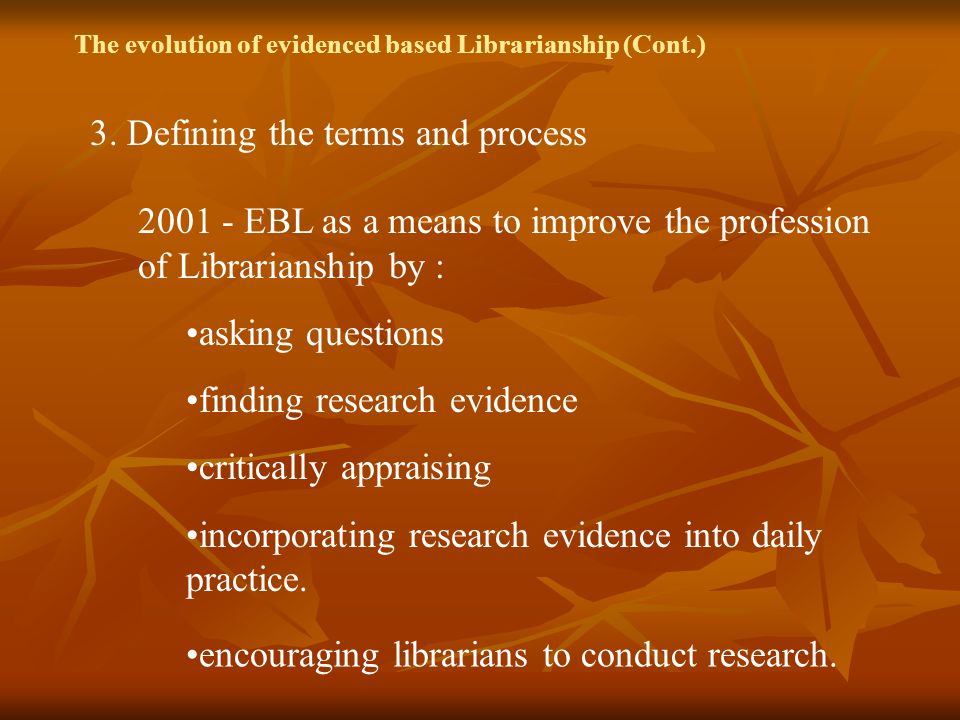 The evolution of evidenced based Librarianship (Cont.)

3. Defining the terms and process

2001 - EBL as a means to improve the profession of Librarianship by :

•asking questions

•finding research evidence

•critically appraising

•incorporating research evidence into daily practice.

•encouraging librarians to conduct research.